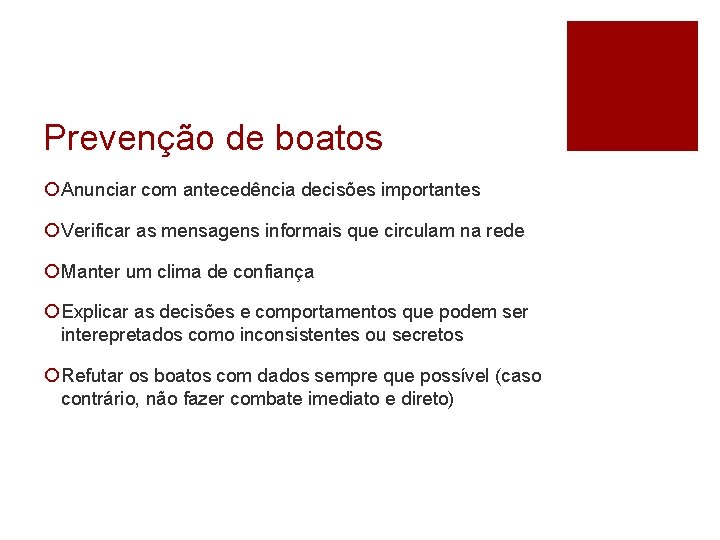 Prevenção de boatos

Anunciar com antecedência decisões importantes

Verificar as mensagens informais que circulam na rede

Manter um clima de confiança

Explicar as decisões e comportamentos que podem ser interepretados como inconsistentes ou secretos

Refutar os boatos com dados sempre que possível (caso contrário, não fazer combate imediato e direto)